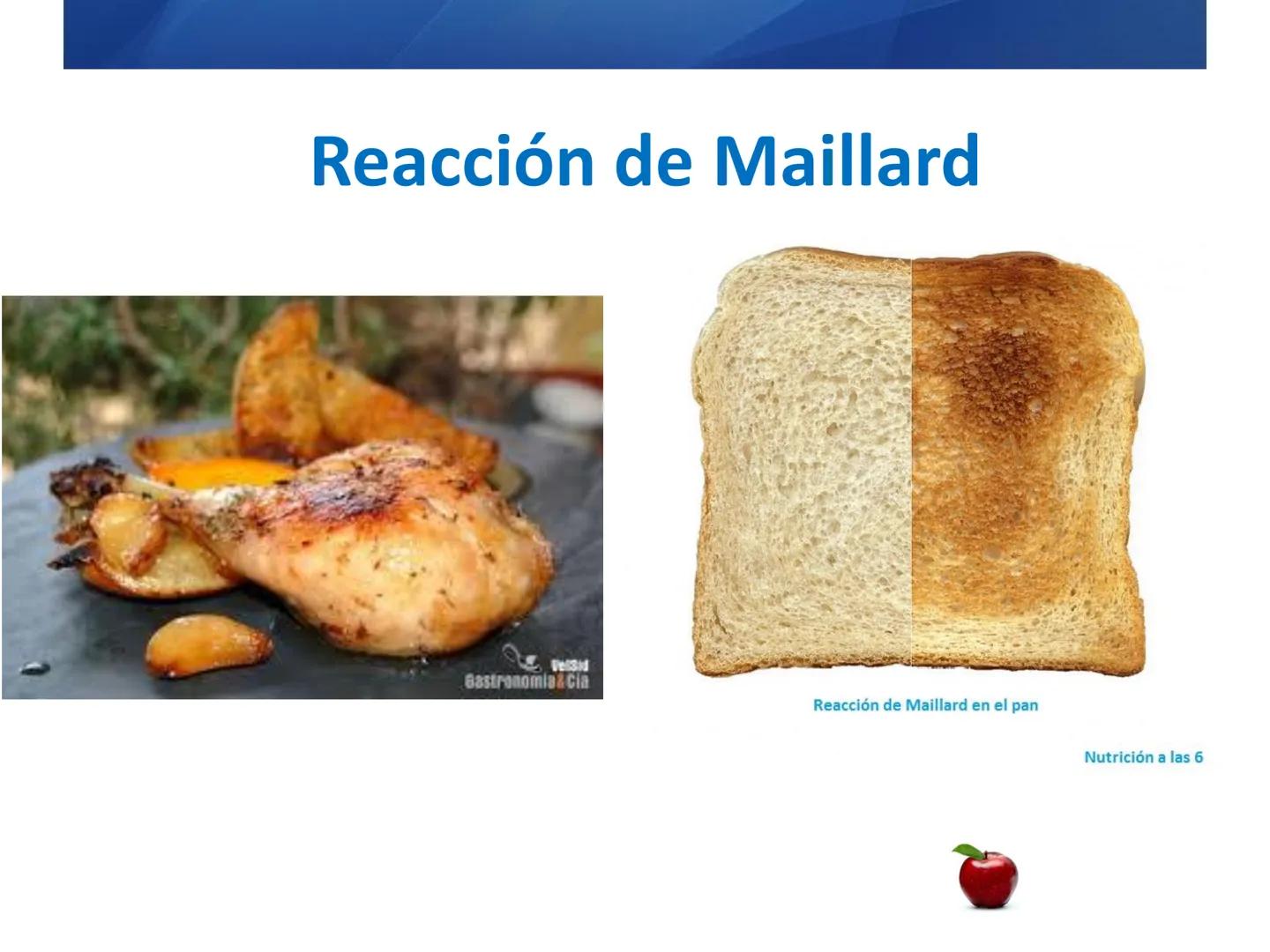 Reacción de Maillard

VelSid
Gastronomía&Cía

Reacción de Maillard en el pan

Nutrición a las 6